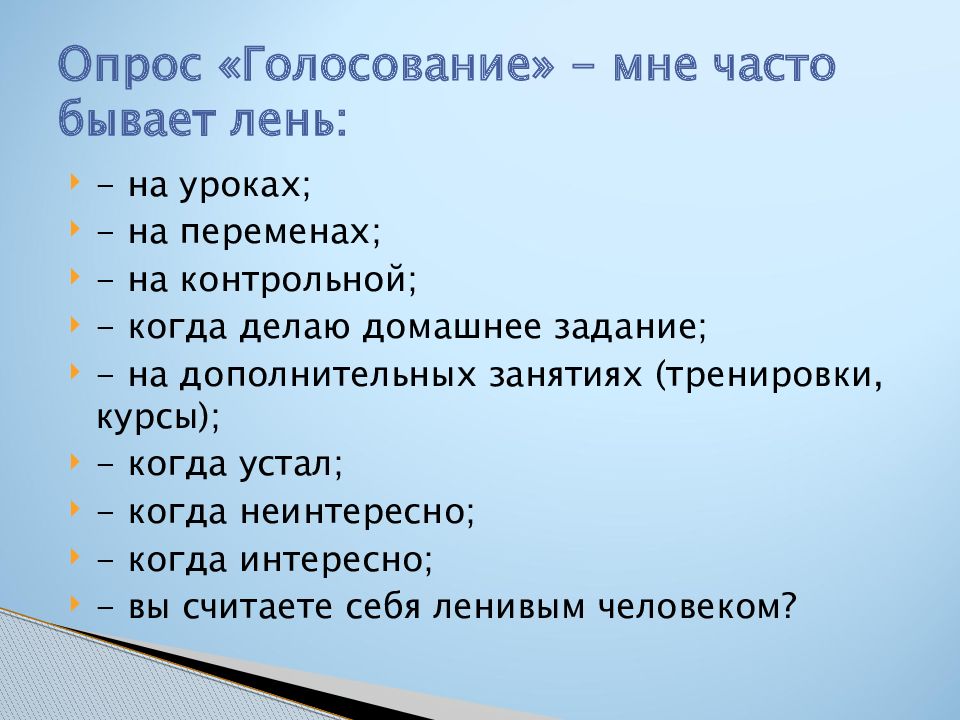 Опрос «Голосование» – мне часто бывает лень:

- на уроках;
- на переменах;
- на контрольной;
- когда делаю домашнее задание;
- на дополнительных занятиях (тренировки, курсы);
- когда устал;
- когда неинтересно;
- когда интересно;
- вы считаете себя ленивым человеком?